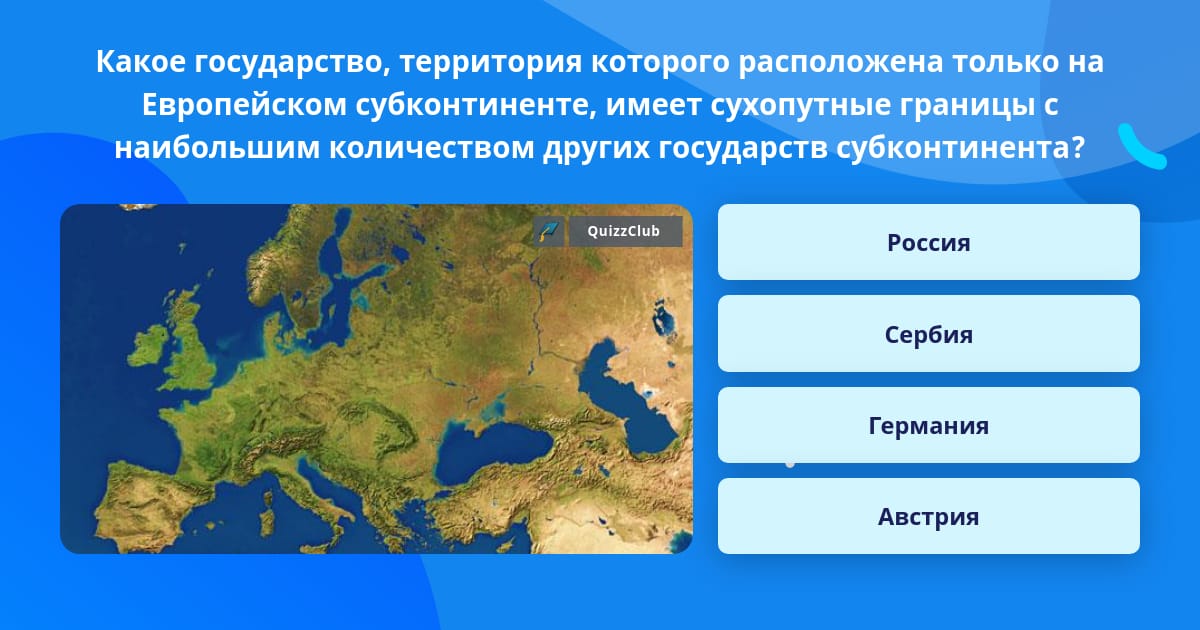 Какое государство, территория которого расположена только на Европейском субконтиненте, имеет сухопутные границы с наибольшим количеством других государств субконтинента?

QuizzClub

Россия

Сербия

Германия

Австрия